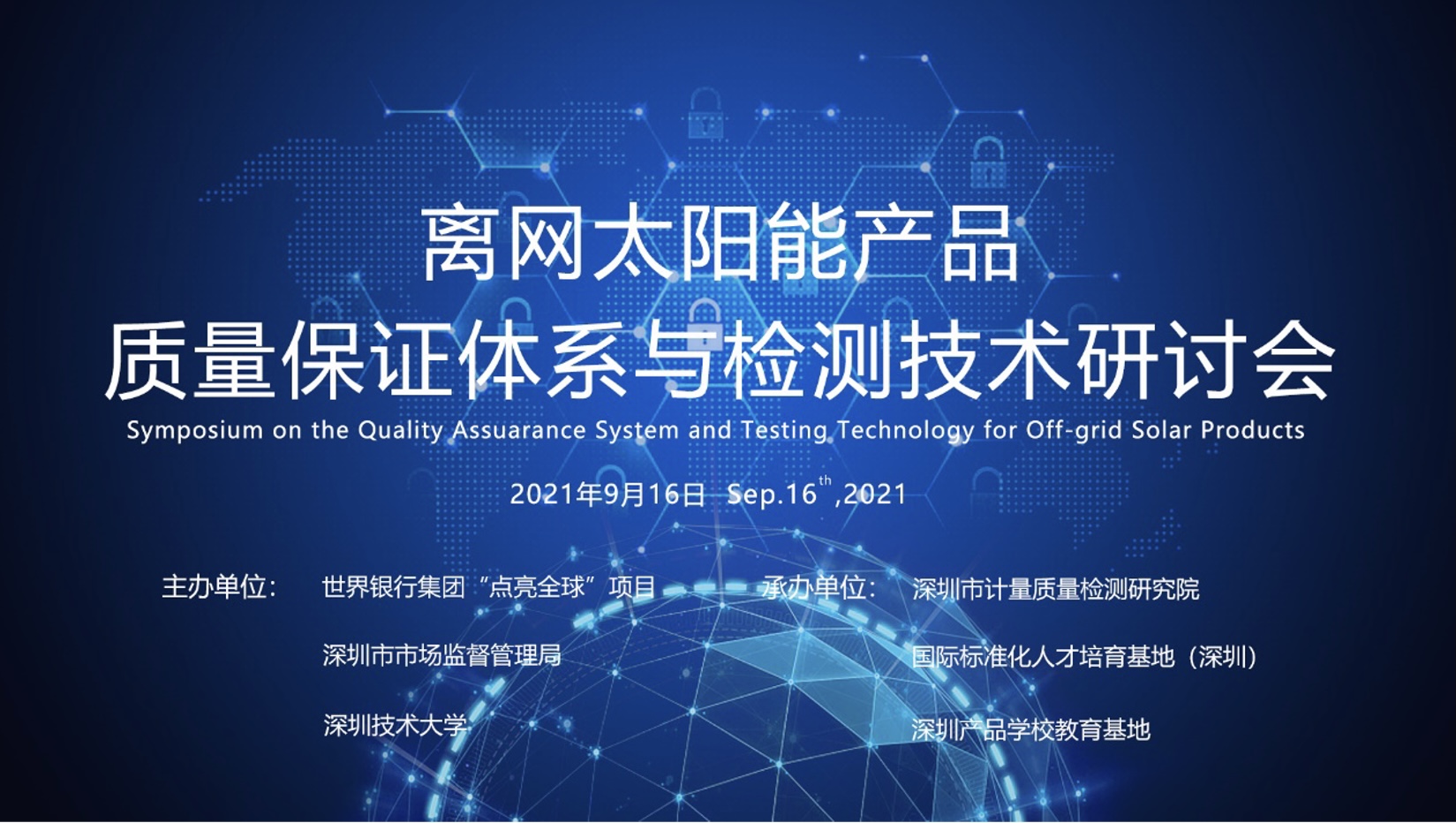 离网太阳能产品
质量保证体系与检测技术研讨会

Symposium on the Quality Assuarance System and Testing Technology for Off-grid Solar Products

2021年9月16日 Sep.16$^{th}$,2021

主办单位: 世界银行集团“点亮全球”项目

深圳市市场监督管理局

深圳技术大学

承办单位: 深圳市计量质量检测研究院

国际标准化人才培育基地（深圳）

深圳产品学校教育基地